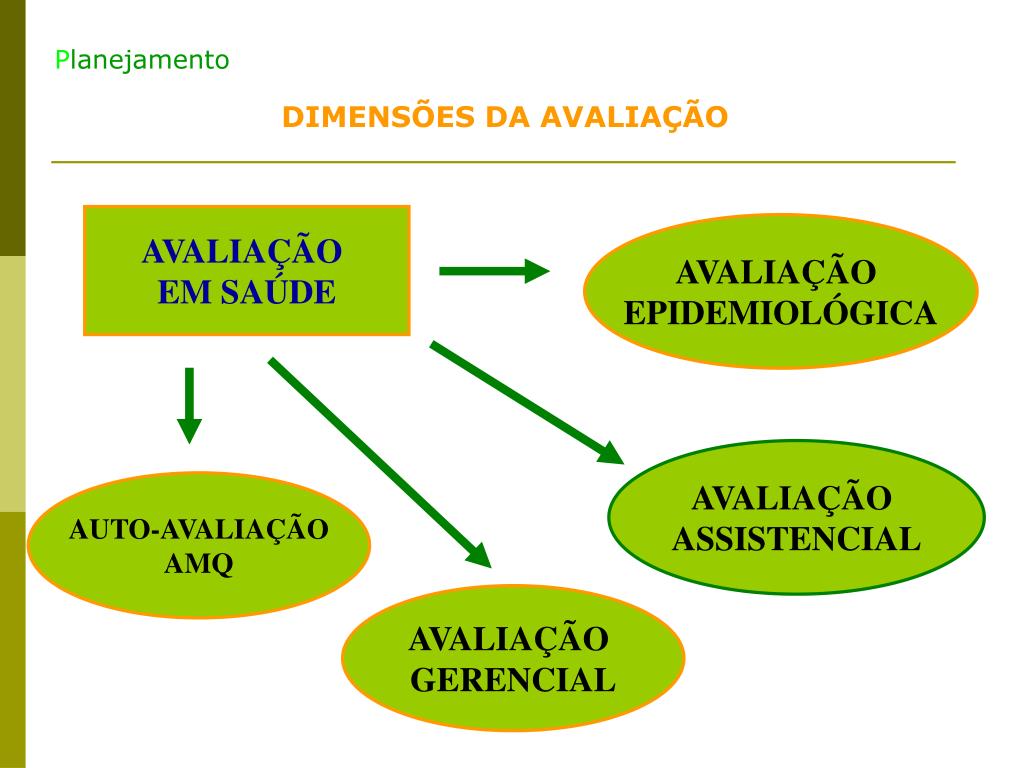 Planejamento

DIMENSÕES DA AVALIAÇÃO

AVALIAÇÃO EM SAÚDE

AVALIAÇÃO EPIDEMIOLÓGICA

AVALIAÇÃO ASSISTENCIAL

AUTO-AVALIAÇÃO AMQ

AVALIAÇÃO GERENCIAL